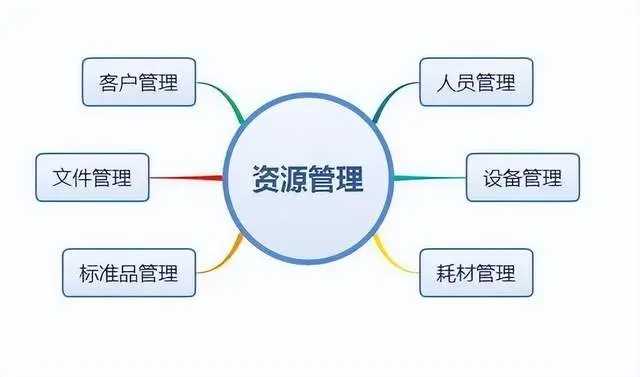 资源管理

客户管理

文件管理

标准品管理

人员管理

设备管理

耗材管理